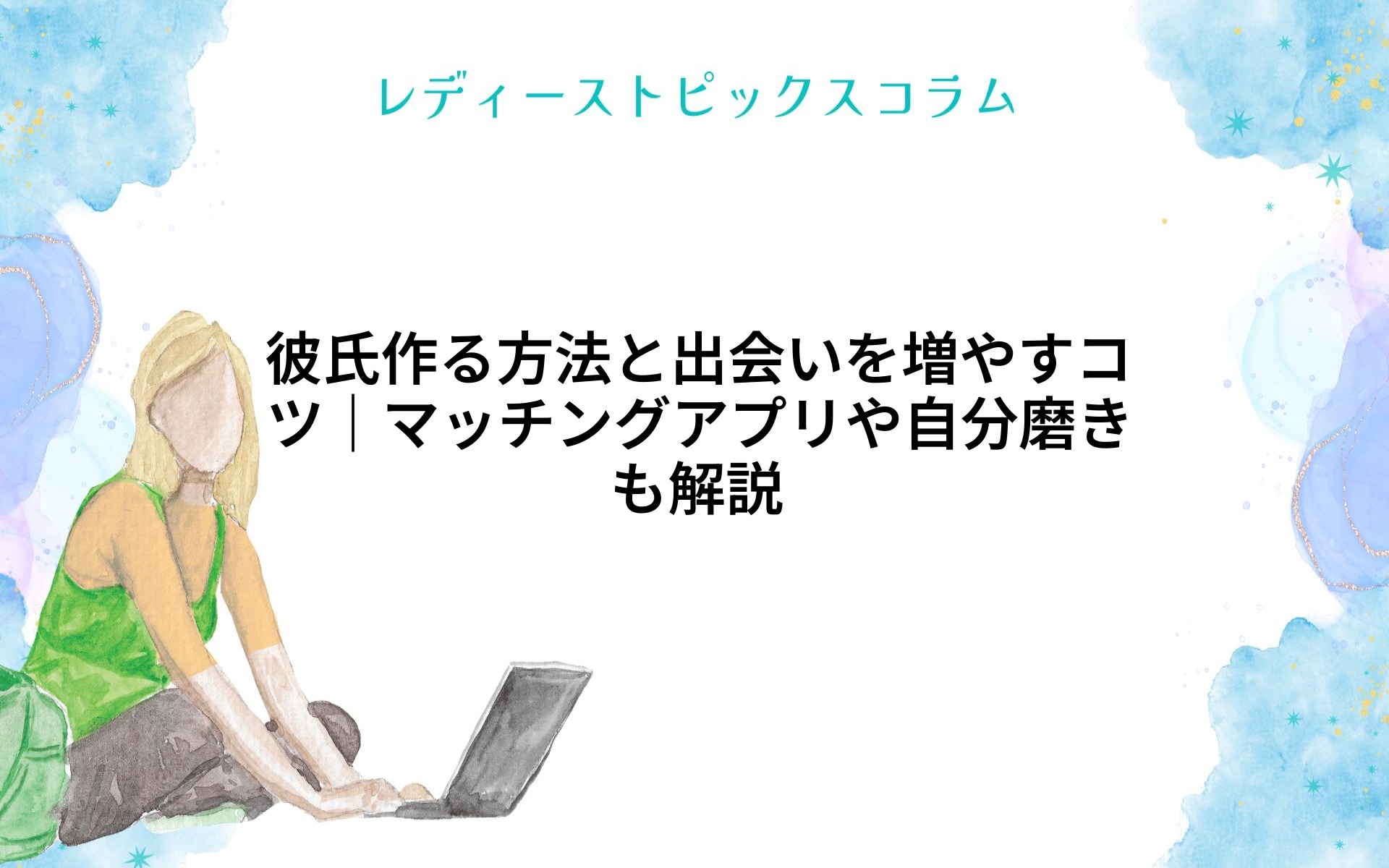 レディーストピックスコラム

彼氏作る方法と出会いを増やすコツ｜マッチングアプリや自分磨きも解説